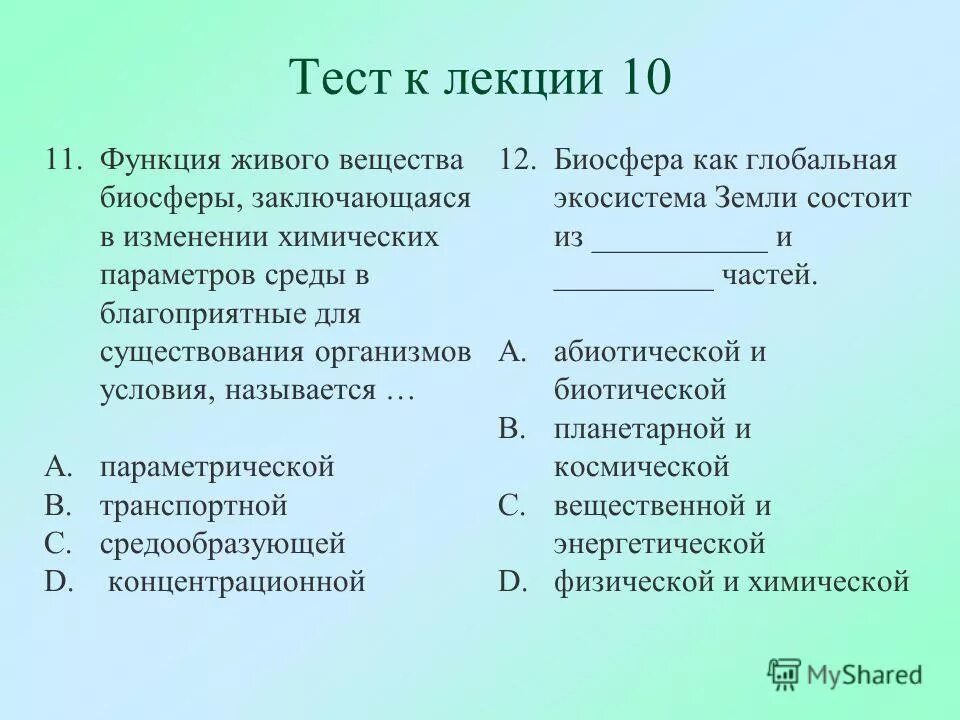 Тест к лекции 10

11. Функция живого вещества биосферы, заключающаяся в изменении химических параметров среды в благоприятные для существования организмов условия, называется …

A. параметрической
B. транспортной
C. средообразующей
D. концентрационной

12. Биосфера как глобальная экосистема Земли состоит из ___________ и __________ частей.

A. абиотической и биотической
B. планетарной и космической
C. вещественной и энергетической
D. физической и химической

MyShared